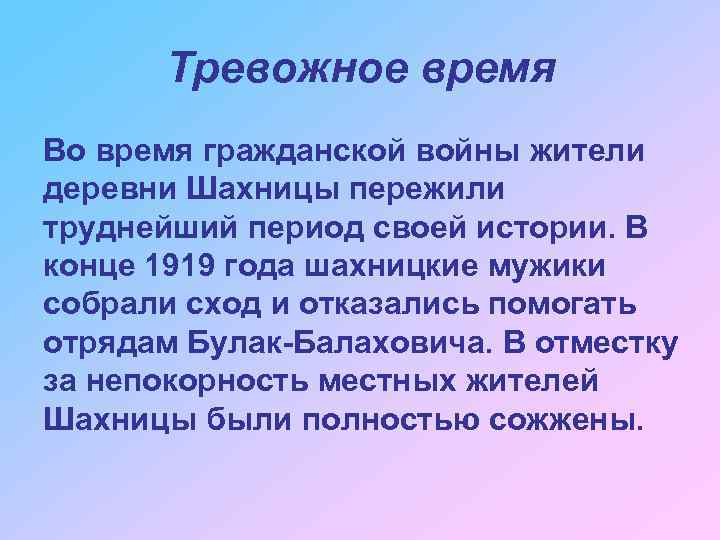 Тревожное время

Во время гражданской войны жители деревни Шахницы пережили труднейший период своей истории. В конце 1919 года шахницкие мужики собрали сход и отказались помогать отрядам Булак-Балаховича. В отместку за непокорность местных жителей Шахницы были полностью сожжены.